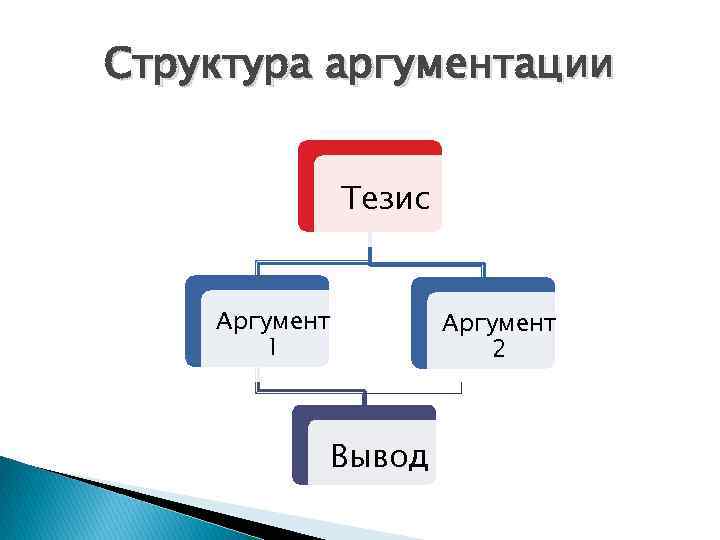 Структура аргументации

Тезис

Аргумент 1

Аргумент 2

Вывод